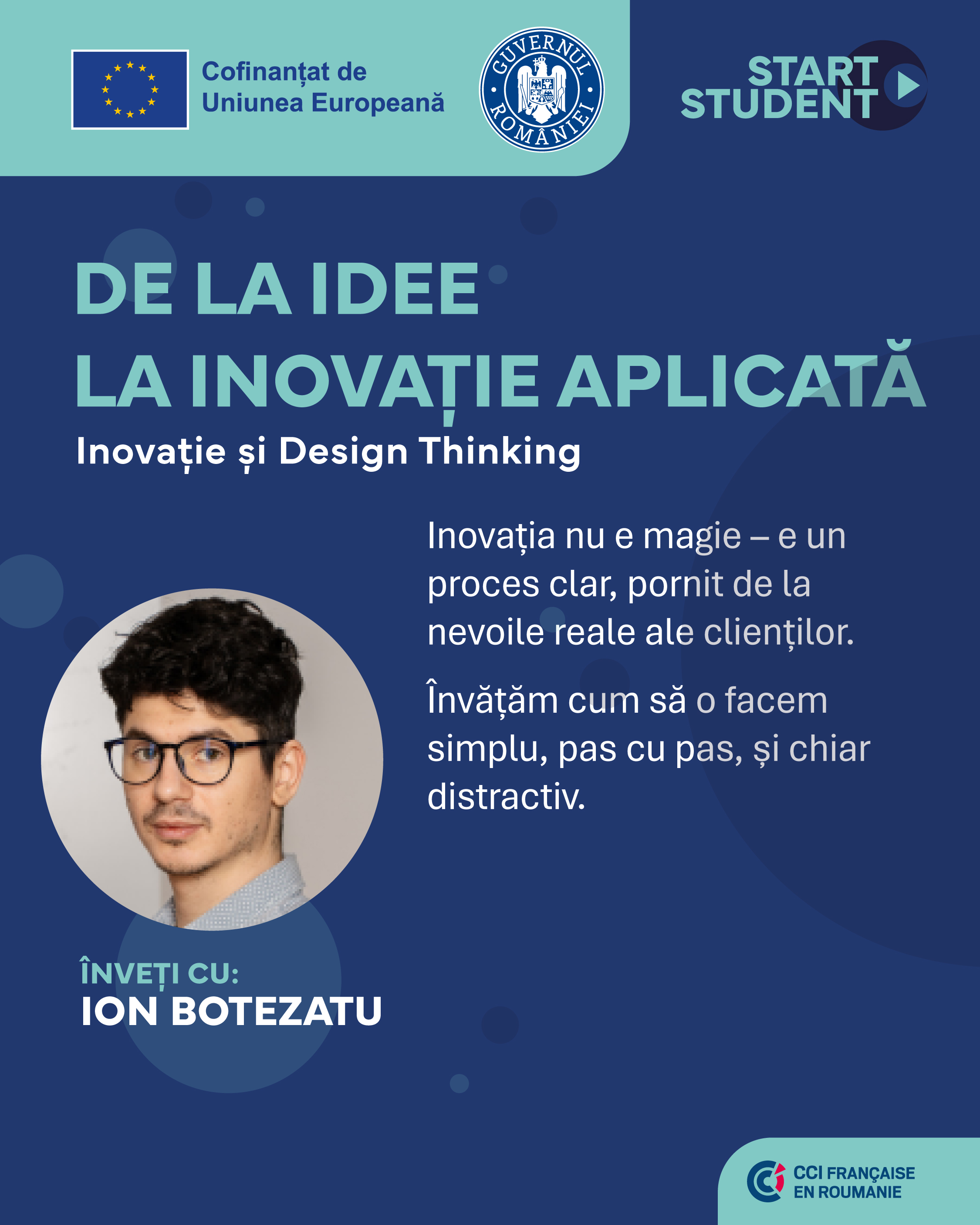 Cofinanțat de
Uniunea Europeană

GUVERNUL ROMÂNIEI

START
STUDENT

DE LA IDEE
LA INOVAȚIE APLICATĂ

Inovație și Design Thinking

Inovația nu e magie – e un proces clar, pornit de la nevoile reale ale clienților.

Învățăm cum să o facem simplu, pas cu pas, și chiar distractiv.

ÎNVEȚI CU:
ION BOTEZATU

CCI FRANÇAISE
EN ROUMANIE